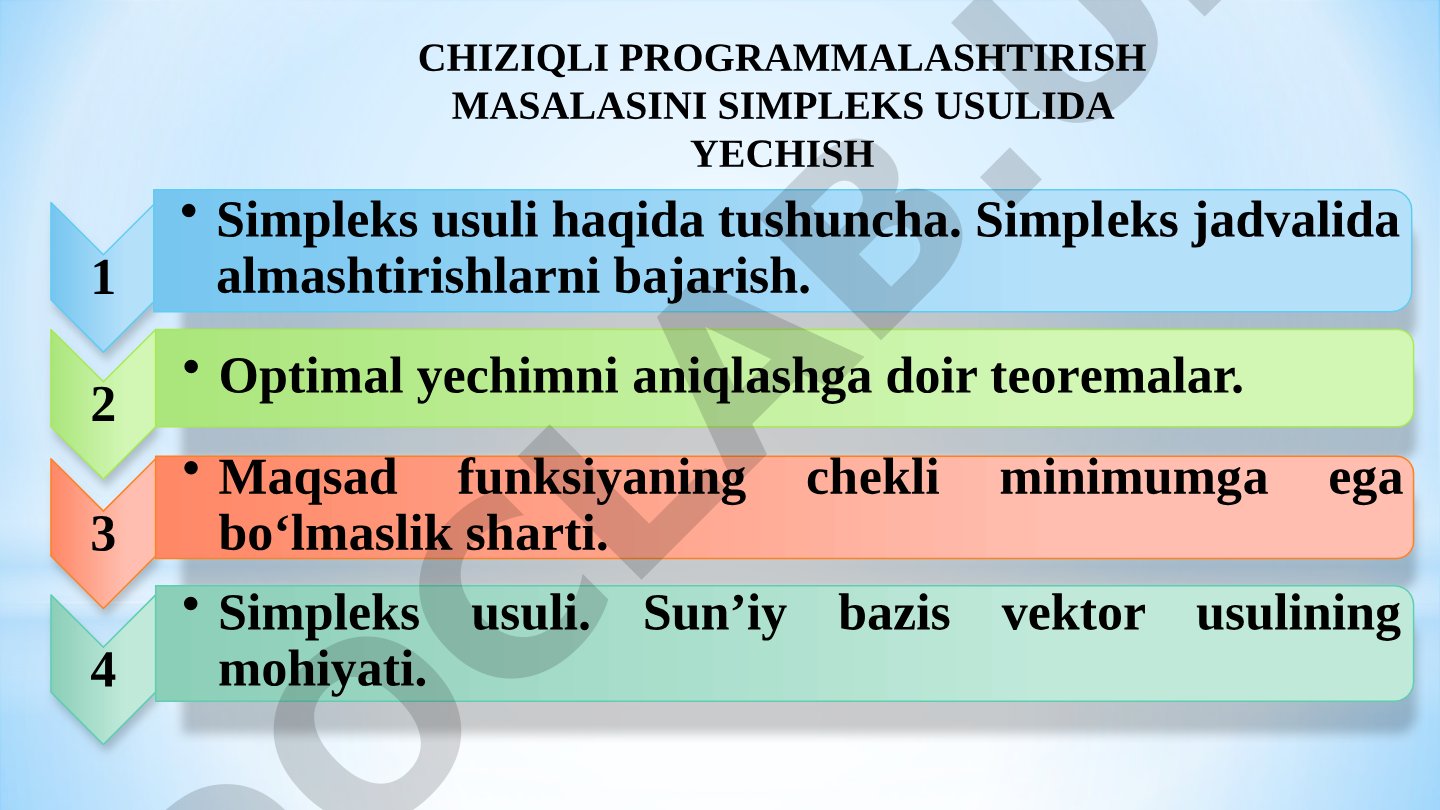 CHIZIQLI PROGRAMMALASHTIRISH MASALASINI SIMPLEKS USULIDA YECHISH

1
• Simpleks usuli haqida tushuncha. Simpleks jadvalida almashtirishlarni bajarish.

2
• Optimal yechimni aniqlashga doir teoremalar.

3
• Maqsad funksiyaning chekli minimumga ega bo‘lmaslik sharti.

4
• Simpleks usuli. Sun’iy bazis vektor usulining mohiyati.

DOCLAB.U